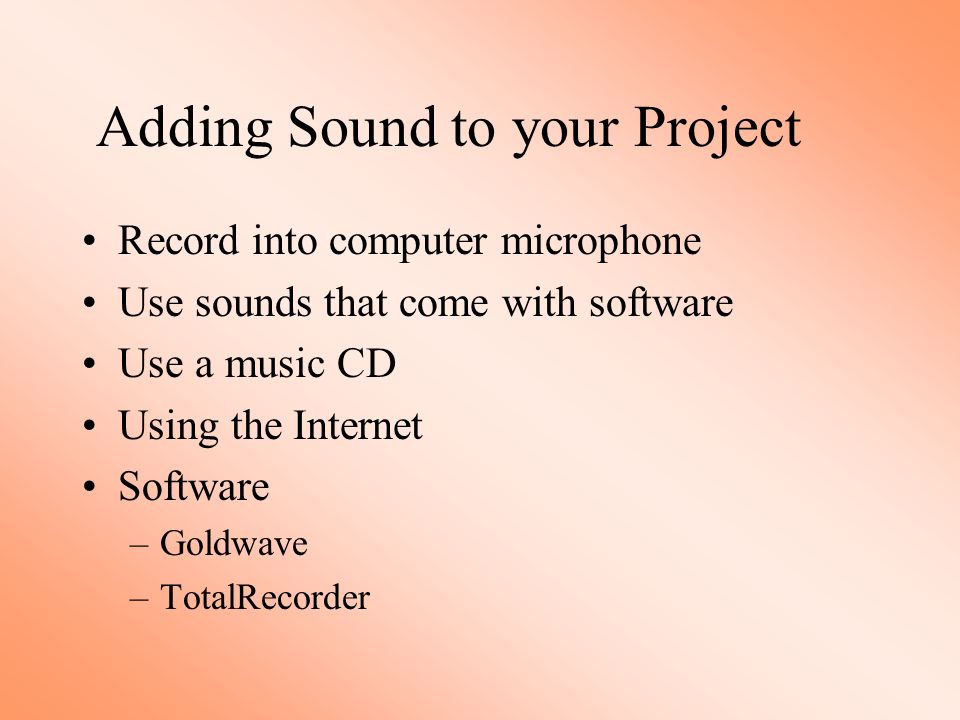 Adding Sound to your Project

• Record into computer microphone
• Use sounds that come with software
• Use a music CD
• Using the Internet
• Software
– Goldwave
– TotalRecorder